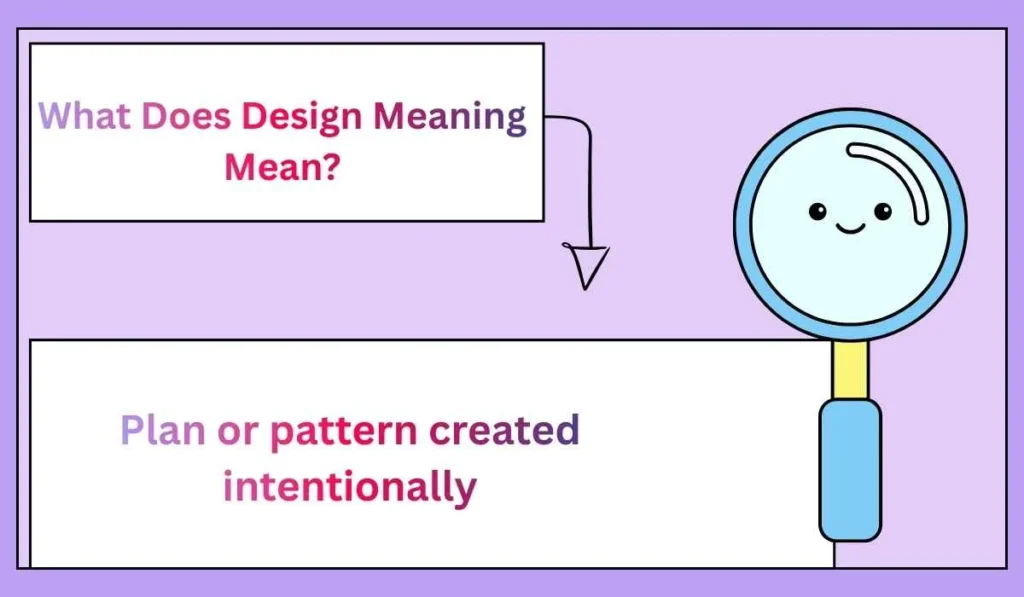 What Does Design Meaning Mean?

Plan or pattern created intentionally